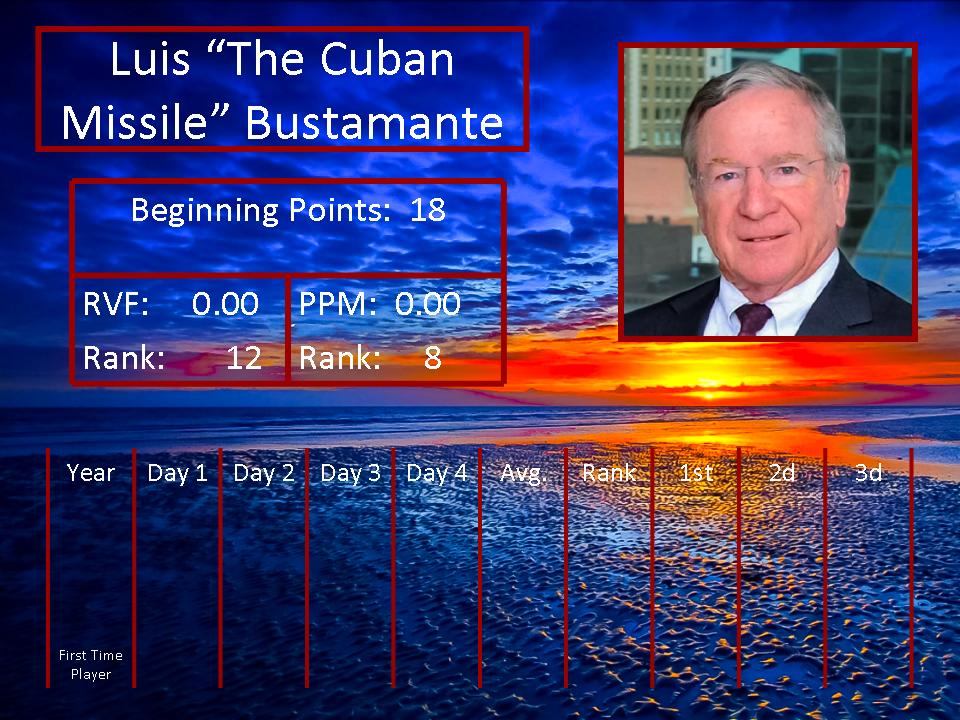 Luis “The Cuban Missile” Bustamante

Beginning Points: 18

RVF: 0.00
Rank: 12

PPM: 0.00
Rank: 8

| Year | Day 1 | Day 2 | Day 3 | Day 4 | Avg. | Rank | 1st | 2d | 3d |
|---|---|---|---|---|---|---|---|---|---|
| First Time Player | | | | | | | | | |